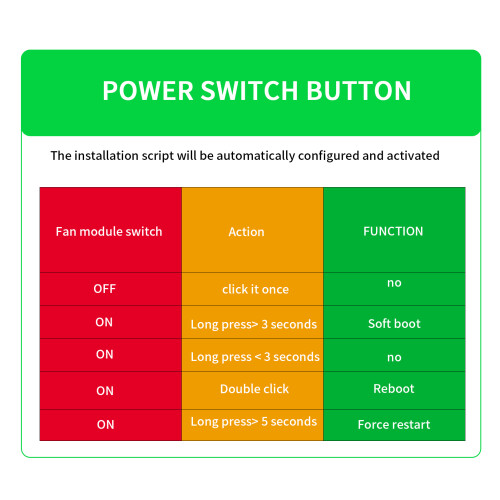 POWER SWITCH BUTTON

The installation script will be automatically configured and activated

| Fan module switch | Action | FUNCTION |
|---|---|---|
| OFF | click it once | no |
| ON | Long press> 3 seconds | Soft boot |
| ON | Long press < 3 seconds | no |
| ON | Double click | Reboot |
| ON | Long press> 5 seconds | Force restart |